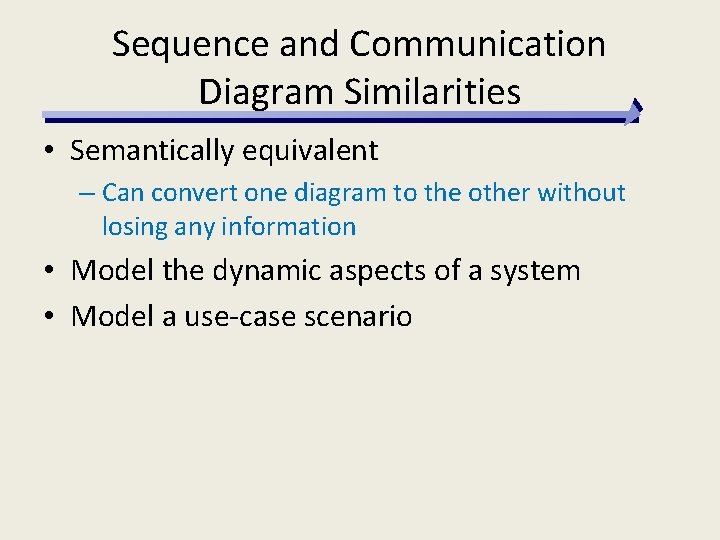 Sequence and Communication Diagram Similarities

• Semantically equivalent
– Can convert one diagram to the other without losing any information
• Model the dynamic aspects of a system
• Model a use-case scenario